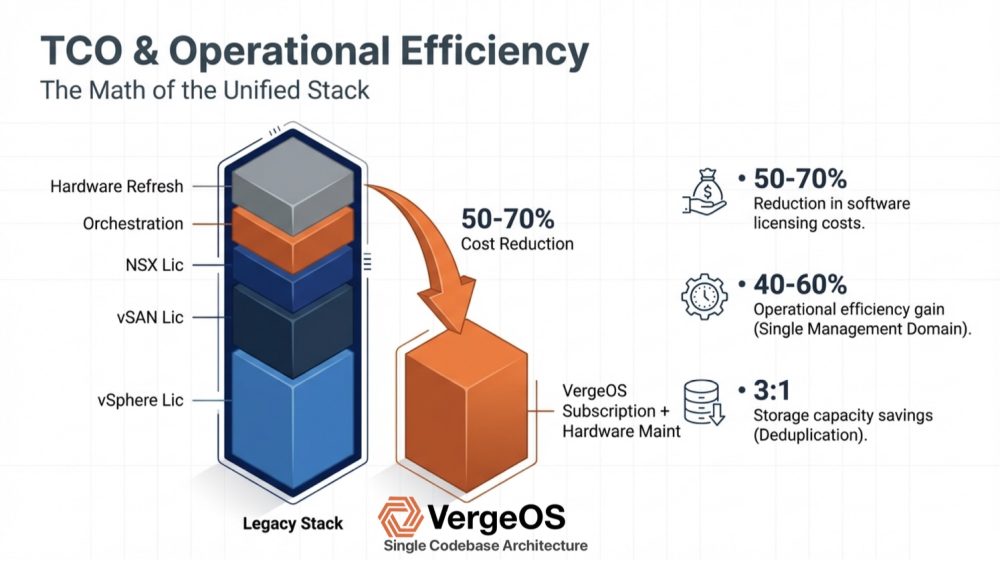 TCO & Operational Efficiency
The Math of the Unified Stack

Hardware Refresh
Orchestration
NSX Lic
vSAN Lic
vSphere Lic

Legacy Stack

50-70%
Cost Reduction

VergeOS Subscription + Hardware Maint

VergeOS
Single Codebase Architecture

• 50-70%
Reduction in software licensing costs.

• 40-60%
Operational efficiency gain (Single Management Domain).

• 3:1
Storage capacity savings (Deduplication).